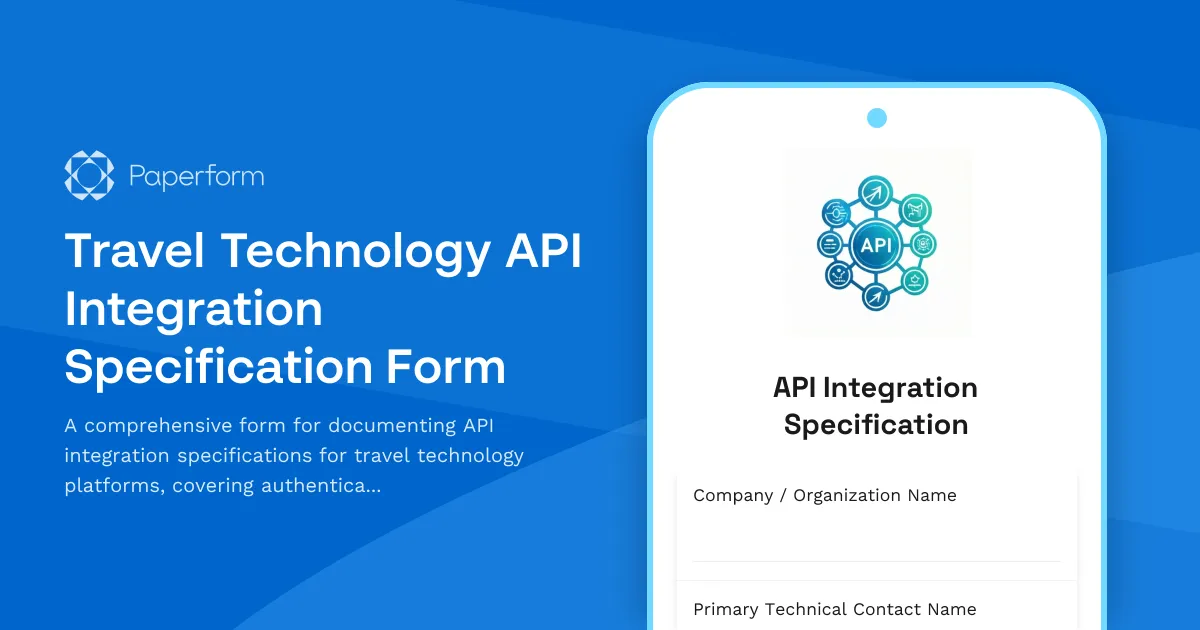 Paperform

Travel Technology API Integration Specification Form

A comprehensive form for documenting API integration specifications for travel technology platforms, covering authentica...

API

API Integration Specification

Company / Organization Name

Primary Technical Contact Name